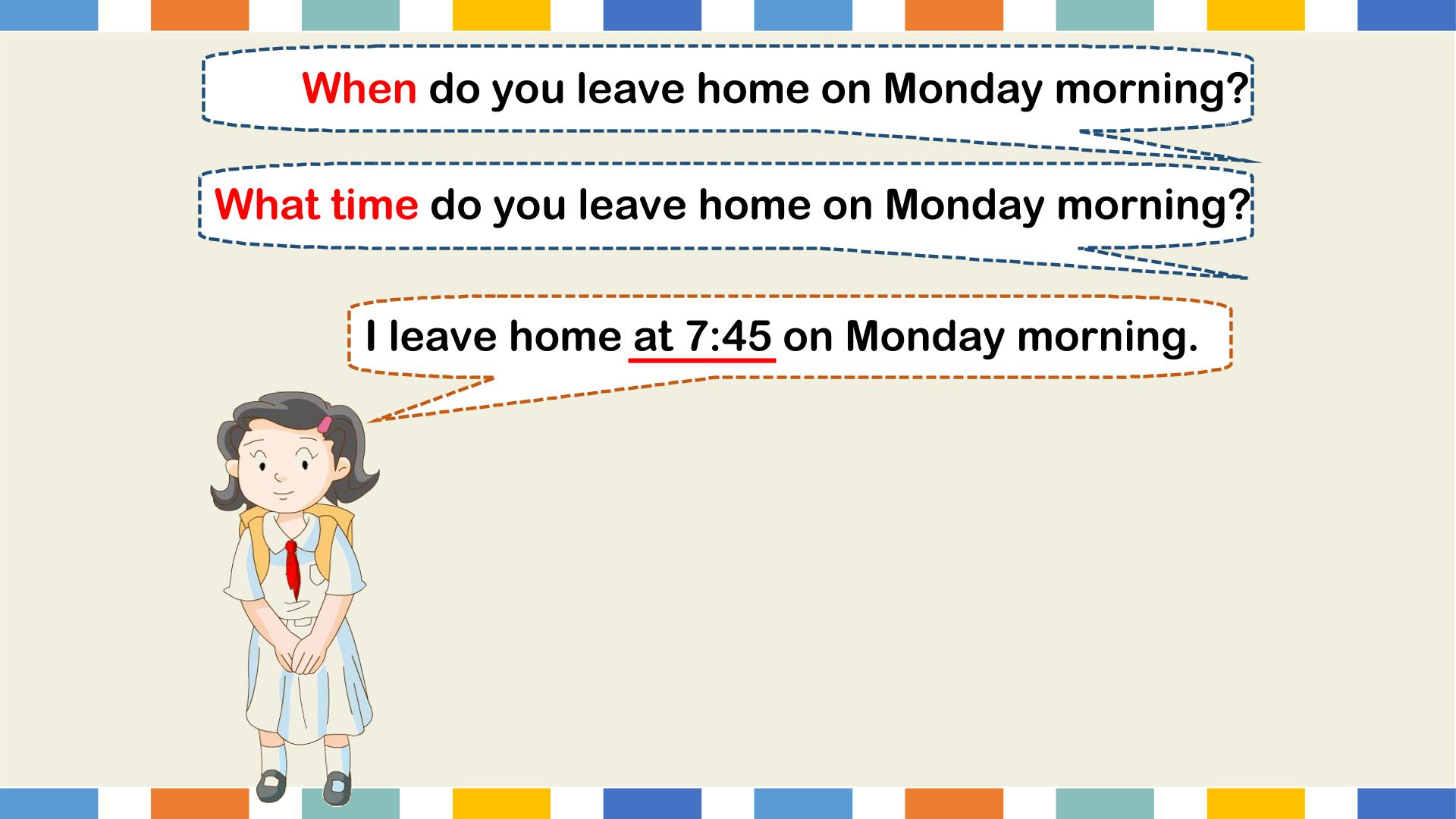 When do you leave home on Monday morning?

What time do you leave home on Monday morning?

I leave home at 7:45 on Monday morning.